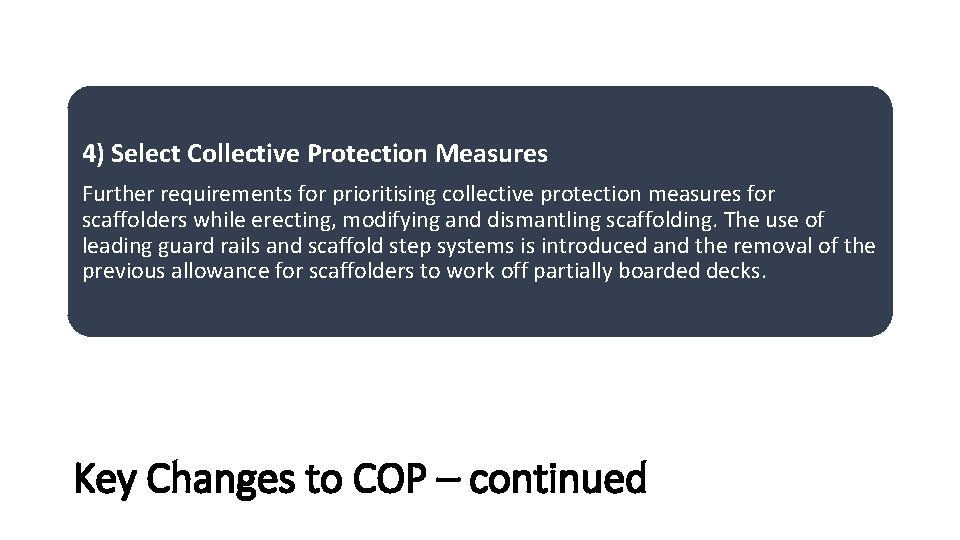 4) Select Collective Protection Measures

Further requirements for prioritising collective protection measures for scaffolders while erecting, modifying and dismantling scaffolding. The use of leading guard rails and scaffold step systems is introduced and the removal of the previous allowance for scaffolders to work off partially boarded decks.

Key Changes to COP – continued